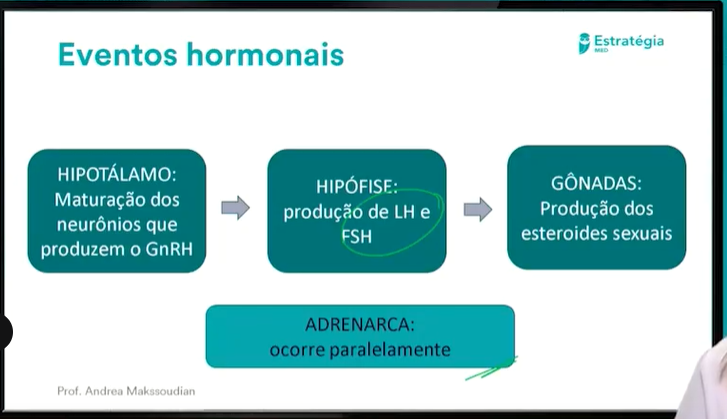 Eventos hormonais

Estratégia MED

HIPOTÁLAMO: Maturação dos neurônios que produzem o GnRH

HIPÓFISE: produção de LH e FSH

GÔNADAS: Produção dos esteroides sexuais

ADRENARCA: ocorre paralelamente

Prof. Andrea Makssoudian